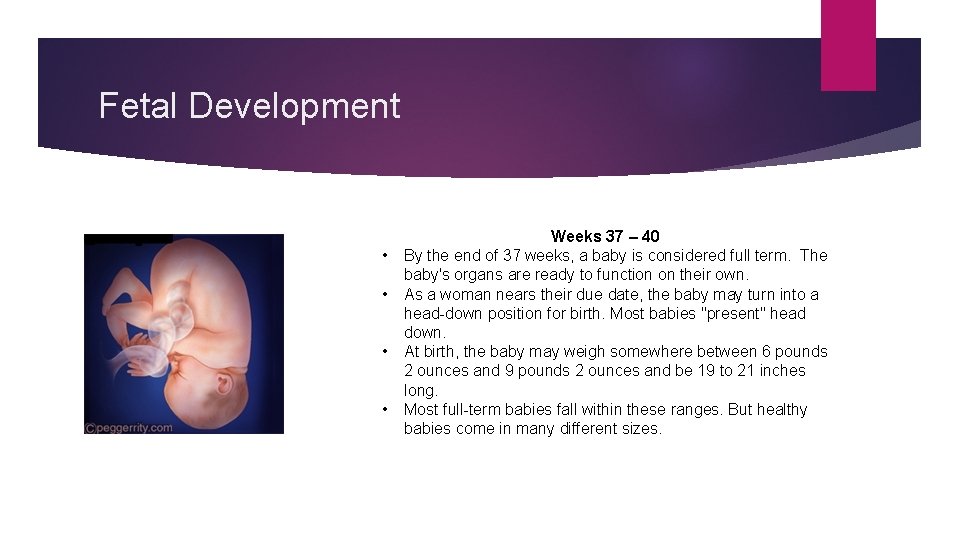 Fetal Development

©peggerrity.com

Weeks 37 – 40

• By the end of 37 weeks, a baby is considered full term. The baby's organs are ready to function on their own.
• As a woman nears their due date, the baby may turn into a head-down position for birth. Most babies "present" head down.
• At birth, the baby may weigh somewhere between 6 pounds 2 ounces and 9 pounds 2 ounces and be 19 to 21 inches long.
• Most full-term babies fall within these ranges. But healthy babies come in many different sizes.